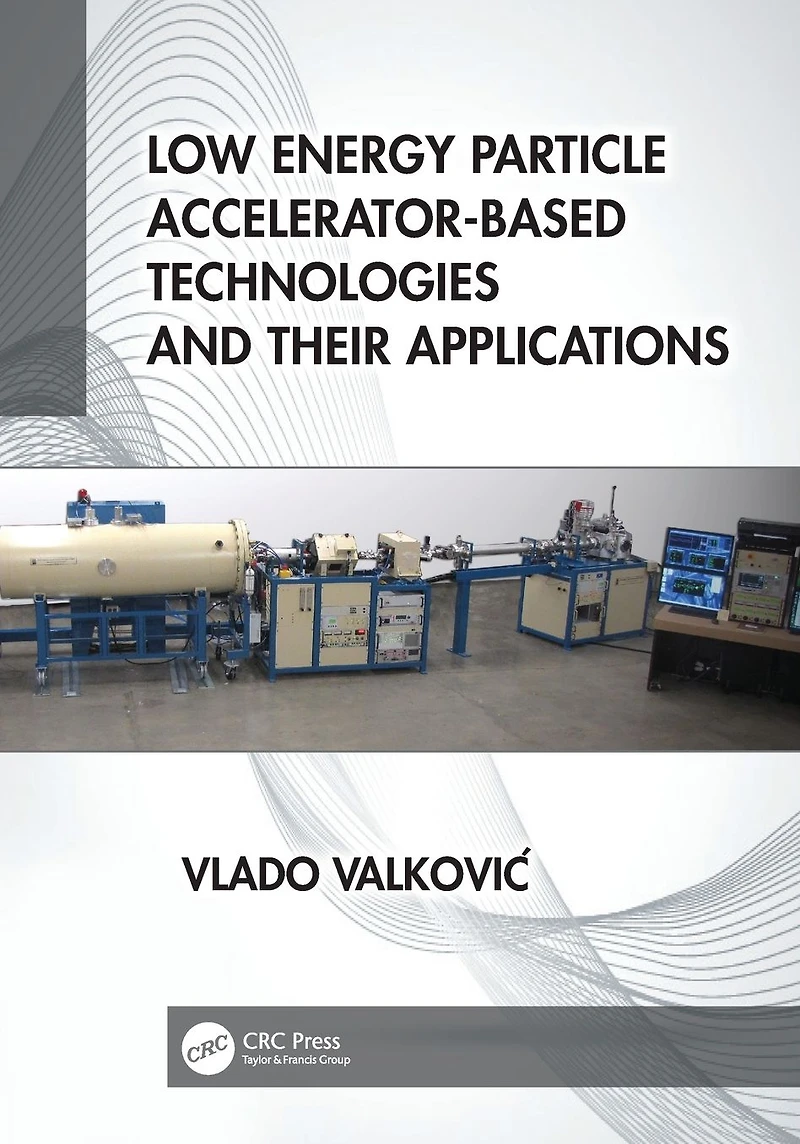 LOW ENERGY PARTICLE ACCELERATOR-BASED TECHNOLOGIES AND THEIR APPLICATIONS

VLADO VALKOVIĆ

CRC

CRC Press
Taylor & Francis Group